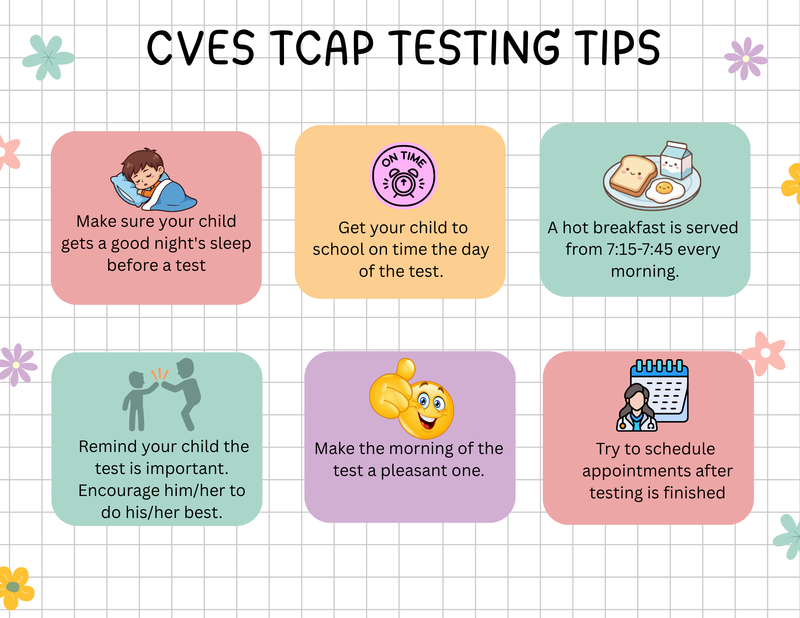 CVES TCAP TESTING TIPS

Make sure your child gets a good night's sleep before a test

ON TIME

Get your child to school on time the day of the test.

A hot breakfast is served from 7:15-7:45 every morning.

Remind your child the test is important. Encourage him/her to do his/her best.

Make the morning of the test a pleasant one.

Try to schedule appointments after testing is finished